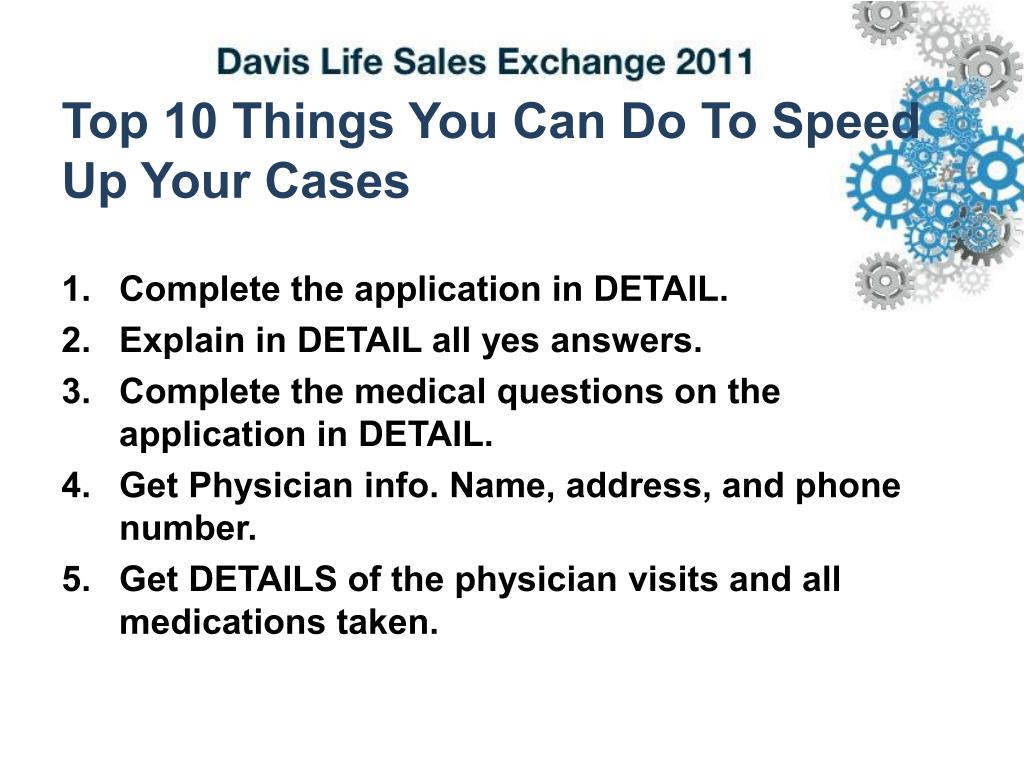 Davis Life Sales Exchange 2011

Top 10 Things You Can Do To Speed Up Your Cases

1. Complete the application in DETAIL.
2. Explain in DETAIL all yes answers.
3. Complete the medical questions on the application in DETAIL.
4. Get Physician info. Name, address, and phone number.
5. Get DETAILS of the physician visits and all medications taken.